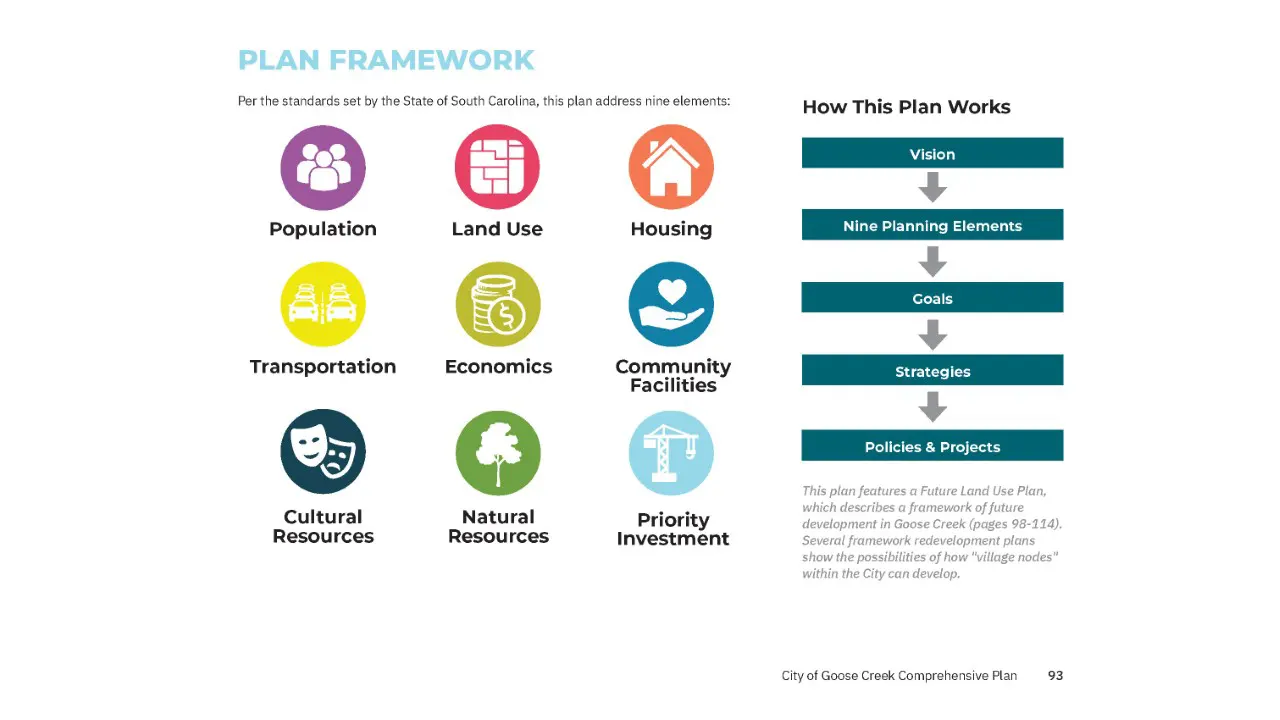 PLAN FRAMEWORK

Per the standards set by the State of South Carolina, this plan address nine elements:

Population

Land Use

Housing

Transportation

Economics

Community Facilities

Cultural Resources

Natural Resources

Priority Investment

How This Plan Works

Vision

Nine Planning Elements

Goals

Strategies

Policies & Projects

This plan features a Future Land Use Plan, which describes a framework of future development in Goose Creek (pages 98-114). Several framework redevelopment plans show the possibilities of how "village nodes" within the City can develop.

City of Goose Creek Comprehensive Plan 93